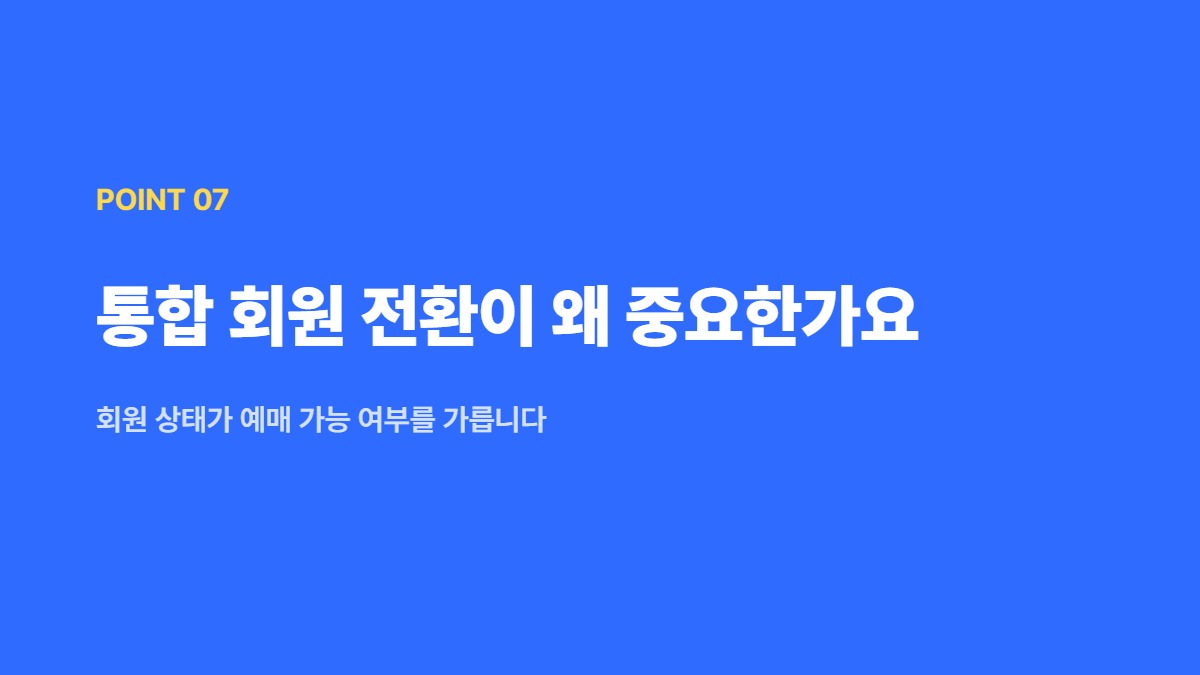 POINT 07

통합 회원 전환이 왜 중요한가요

회원 상태가 예매 가능 여부를 가릅니다